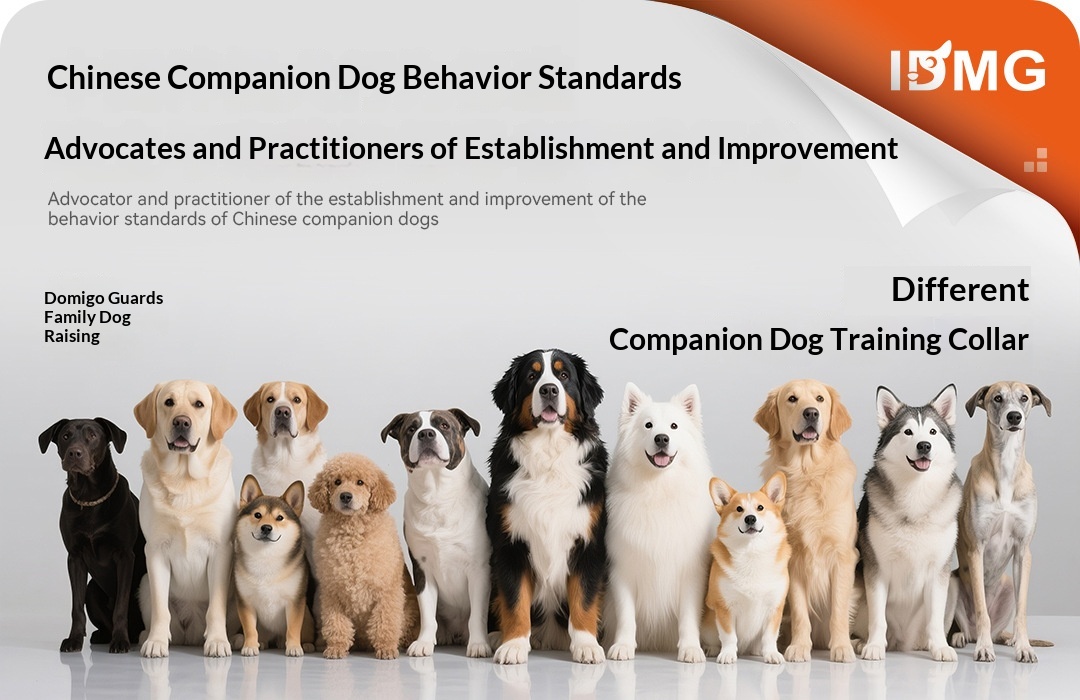 Chinese Companion Dog Behavior Standards

IDMG

Advocates and Practitioners of Establishment and Improvement

Advocator and practitioner of the establishment and improvement of the behavior standards of Chinese companion dogs

Domigo Guards
Family Dog
Raising

Different

Companion Dog Training Collar